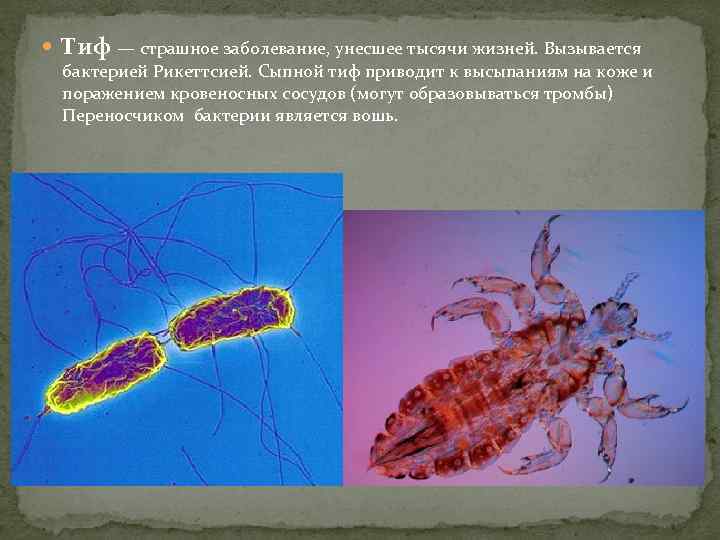 Тиф — страшное заболевание, унесшее тысячи жизней. Вызывается бактерией Рикеттсией. Сыпной тиф приводит к высыпаниям на коже и поражением кровеносных сосудов (могут образовываться тромбы) Переносчиком бактерии является вошь.